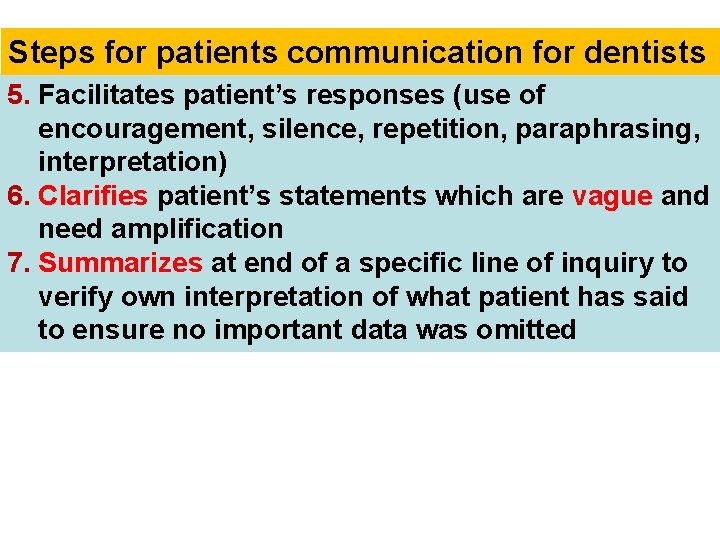 Steps for patients communication for dentists

5. Facilitates patient’s responses (use of encouragement, silence, repetition, paraphrasing, interpretation)

6. Clarifies patient’s statements which are vague and need amplification

7. Summarizes at end of a specific line of inquiry to verify own interpretation of what patient has said to ensure no important data was omitted